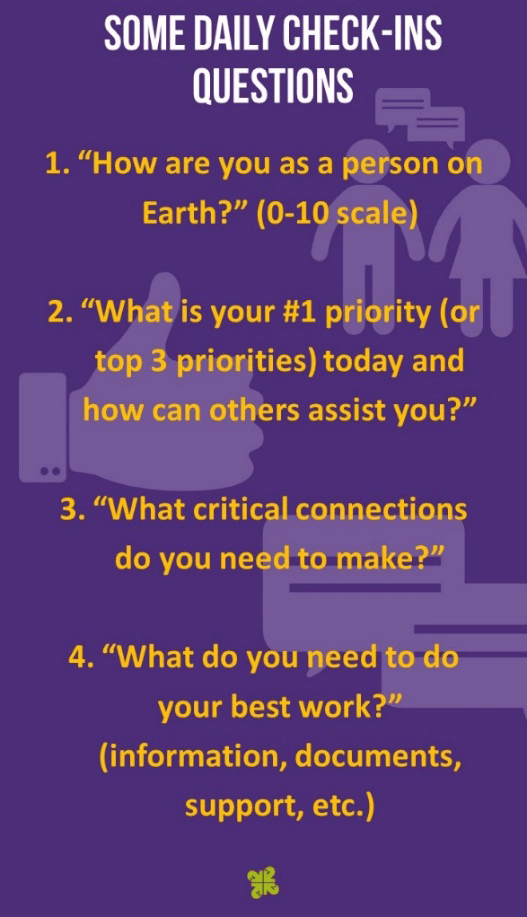 SOME DAILY CHECK-INS QUESTIONS

1. “How are you as a person on Earth?” (0-10 scale)

2. “What is your #1 priority (or top 3 priorities) today and how can others assist you?”

3. “What critical connections do you need to make?”

4. “What do you need to do your best work?” (information, documents, support, etc.)